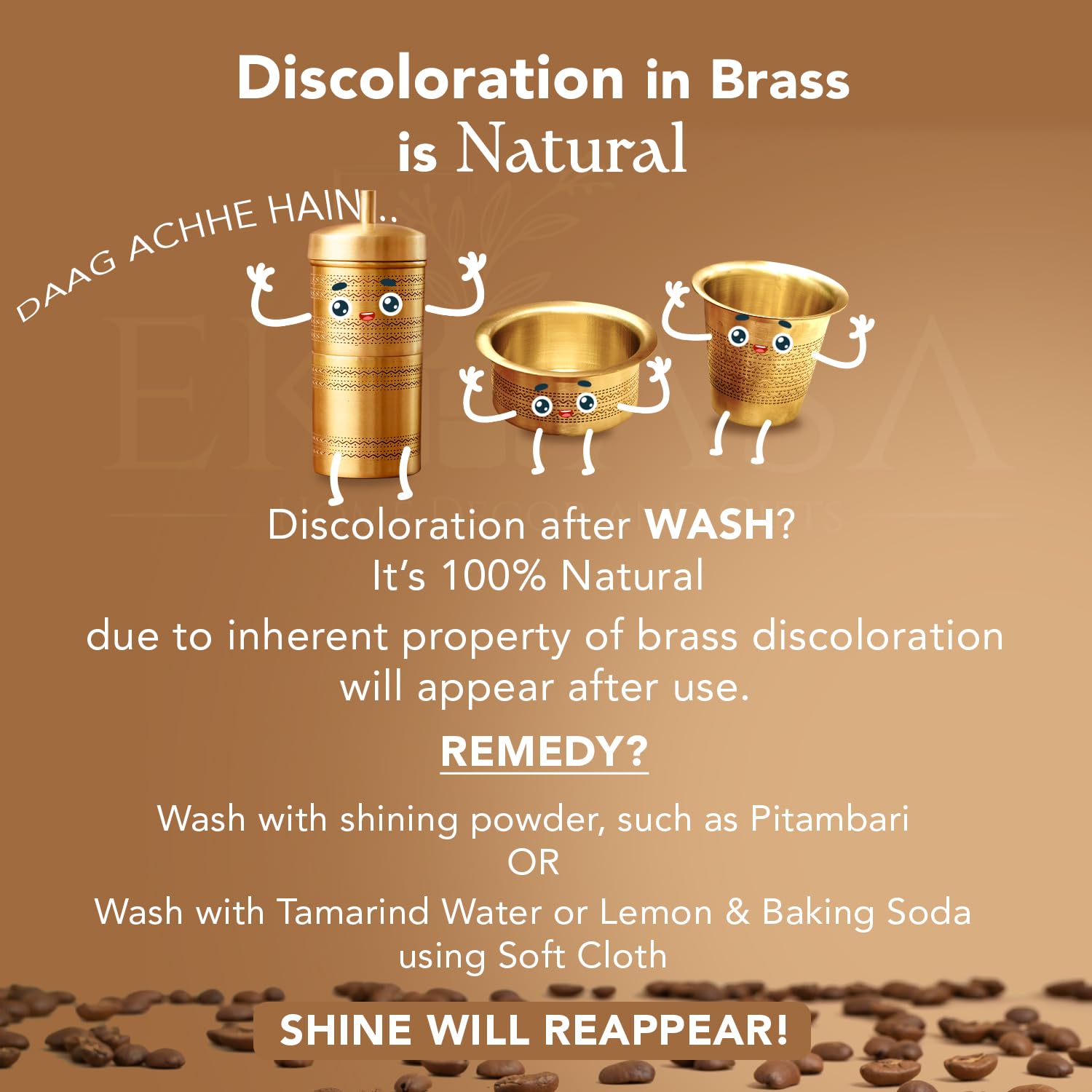 Discoloration in Brass is Natural

DAAG ACHHE HAIN..

Discoloration after WASH?
It's 100% Natural
due to inherent property of brass discoloration will appear after use.

REMEDY?

Wash with shining powder, such as Pitambari
OR
Wash with Tamarind Water or Lemon & Baking Soda using Soft Cloth

SHINE WILL REAPPEAR!